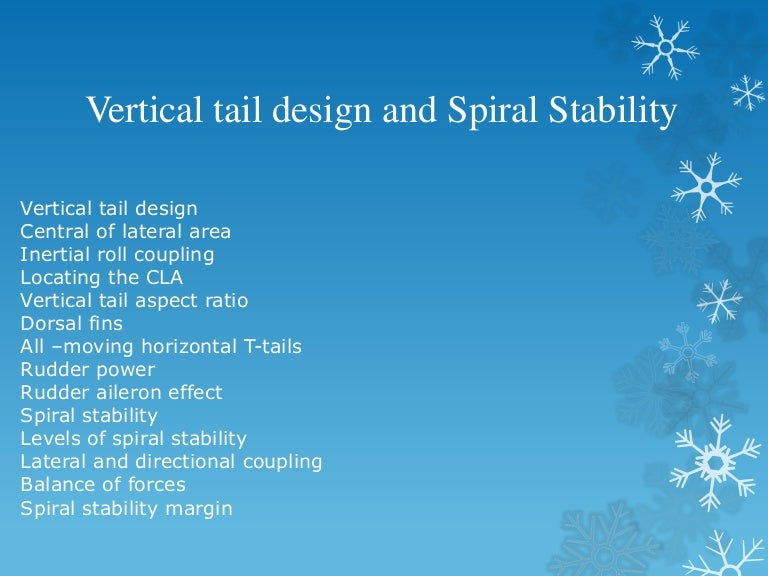 Vertical tail design and Spiral Stability

Vertical tail design
Central of lateral area
Inertial roll coupling
Locating the CLA
Vertical tail aspect ratio
Dorsal fins
All –moving horizontal T-tails
Rudder power
Rudder aileron effect
Spiral stability
Levels of spiral stability
Lateral and directional coupling
Balance of forces
Spiral stability margin